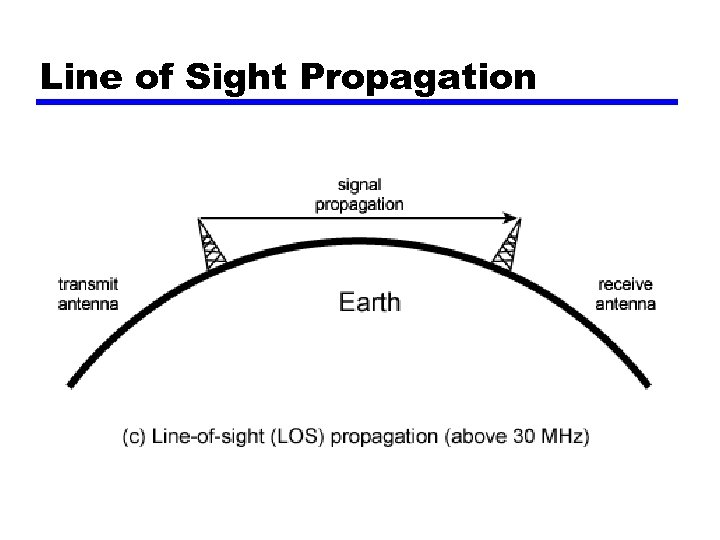 Line of Sight Propagation

signal propagation

transmit antenna

Earth

receive antenna

(c) Line-of-sight (LOS) propagation (above 30 MHz)